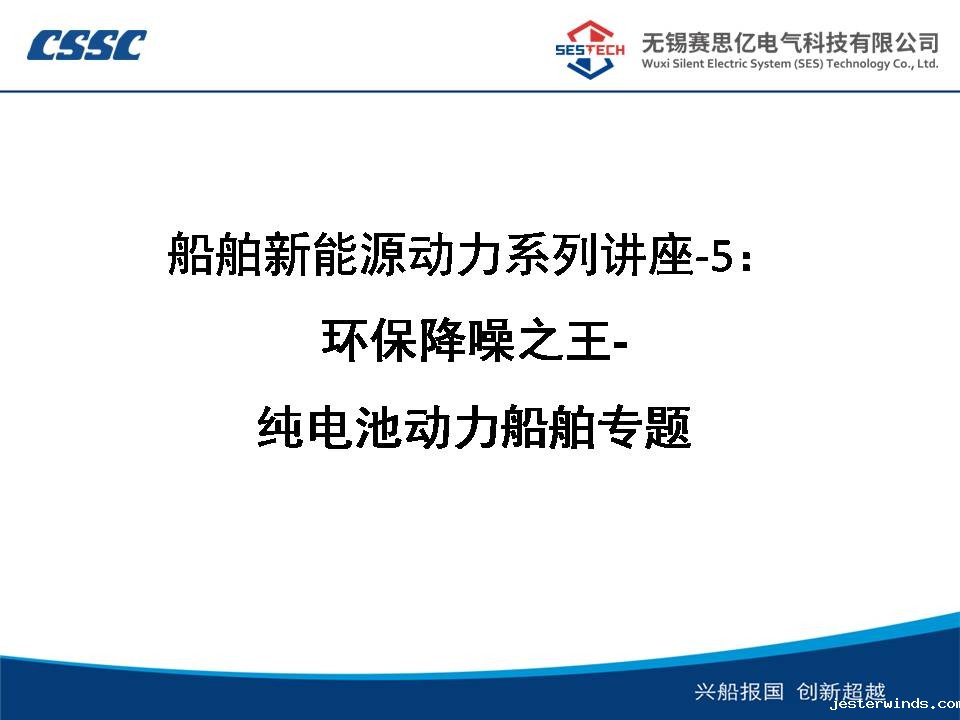 CSSC

SESTECH 无锡赛思亿电气科技有限公司
Wuxi Silent Electric System (SES) Technology Co., Ltd.

船舶新能源动力系列讲座-5：
环保降噪之王-
纯电池动力船舶专题

兴船报国 创新超越

jesterwinds.com